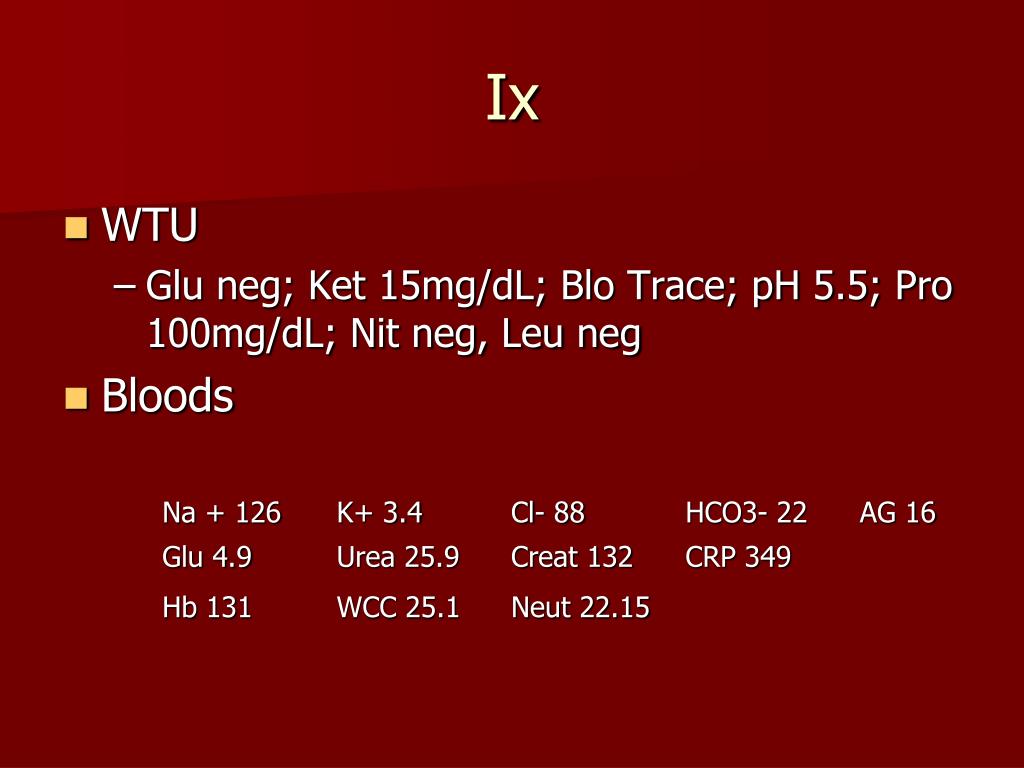 Ix

WTU

– Glu neg; Ket 15mg/dL; Blo Trace; pH 5.5; Pro 100mg/dL; Nit neg, Leu neg

Bloods

| Na + 126 | K+ 3.4 | Cl- 88 | HCO3- 22 | AG 16 |
|---|---|---|---|---|
| Glu 4.9 | Urea 25.9 | Creat 132 | CRP 349 | |
| Hb 131 | WCC 25.1 | Neut 22.15 | | |